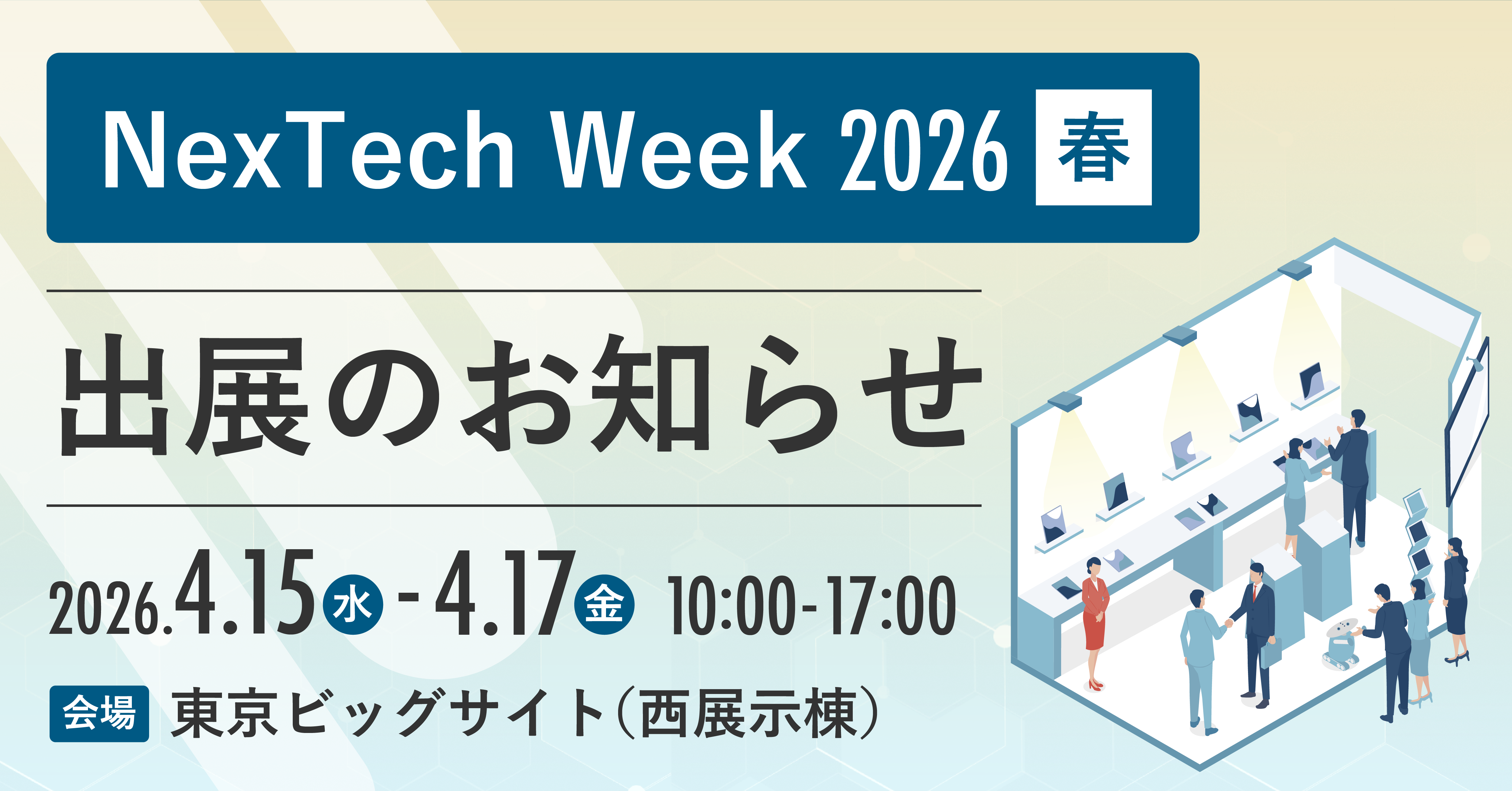 NexTech Week 2026 春

出展のお知らせ

2026.4.15 水 - 4.17 金 10:00-17:00

会場 東京ビッグサイト（西展示棟）